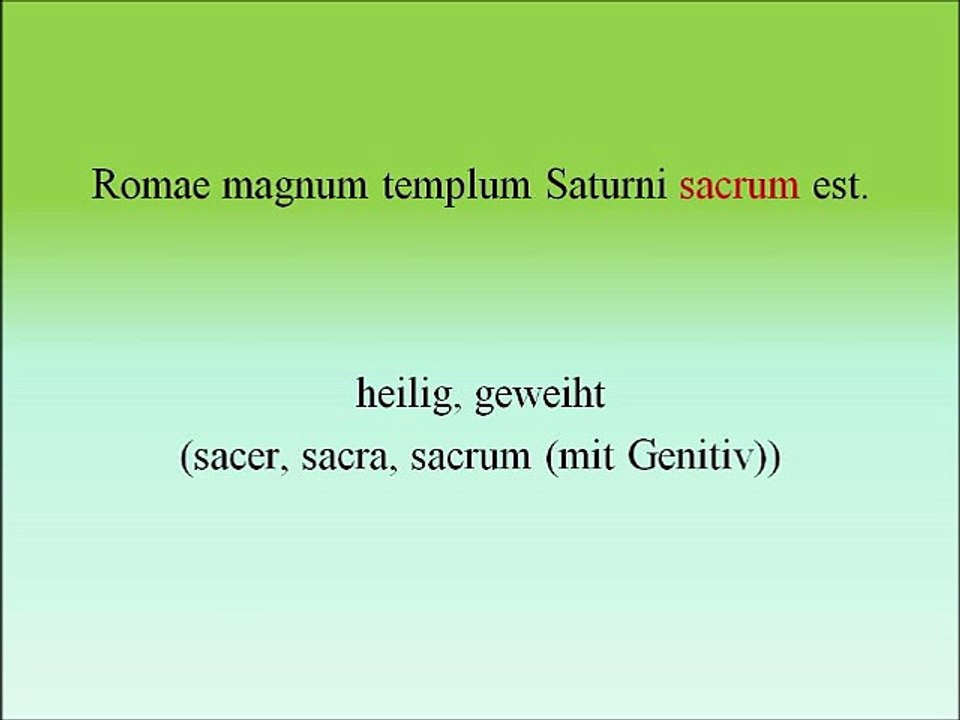 Romae magnum templum Saturni sacrum est.

heilig, geweiht
(sacer, sacra, sacrum (mit Genitiv))